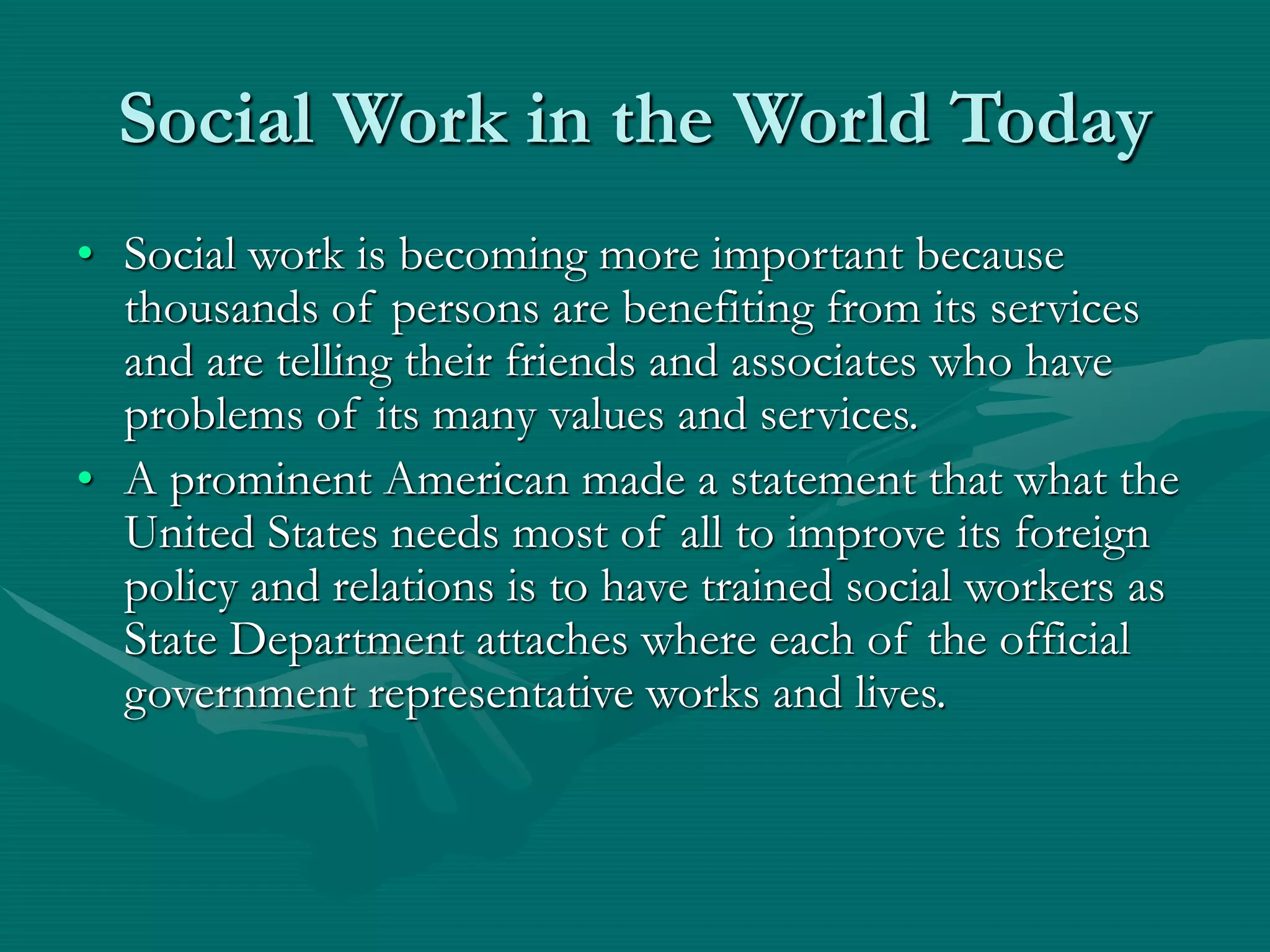 Social Work in the World Today

• Social work is becoming more important because thousands of persons are benefiting from its services and are telling their friends and associates who have problems of its many values and services.
• A prominent American made a statement that what the United States needs most of all to improve its foreign policy and relations is to have trained social workers as State Department attaches where each of the official government representative works and lives.